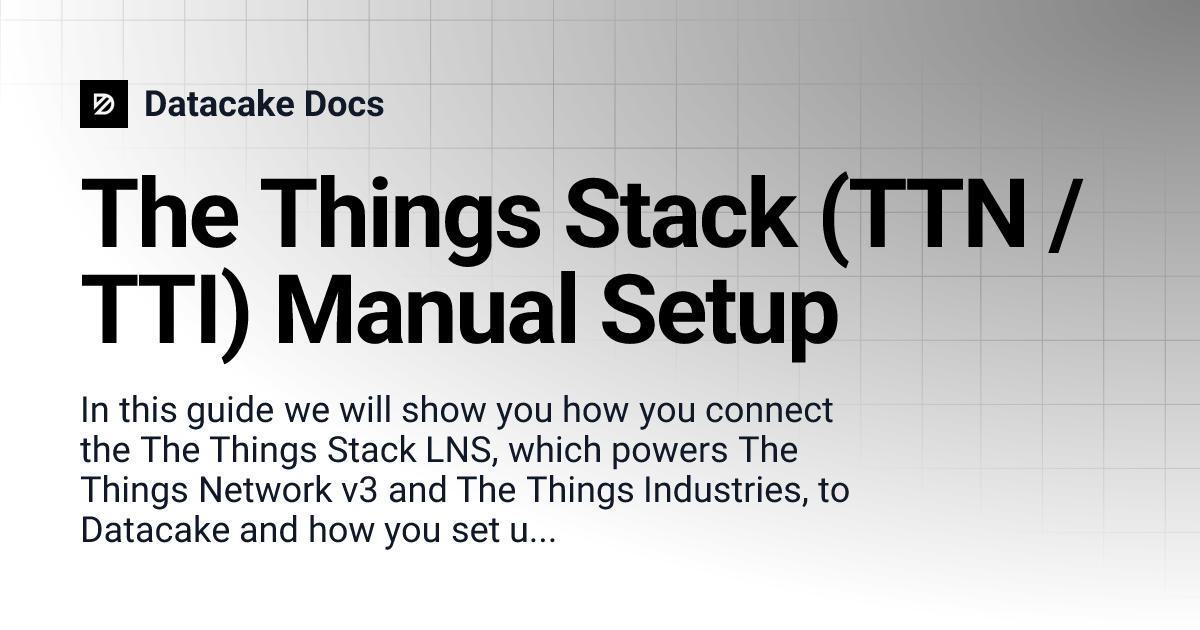 Datacake Docs

The Things Stack (TTN / TTI) Manual Setup

In this guide we will show you how you connect the The Things Stack LNS, which powers The Things Network v3 and The Things Industries, to Datacake and how you set u...